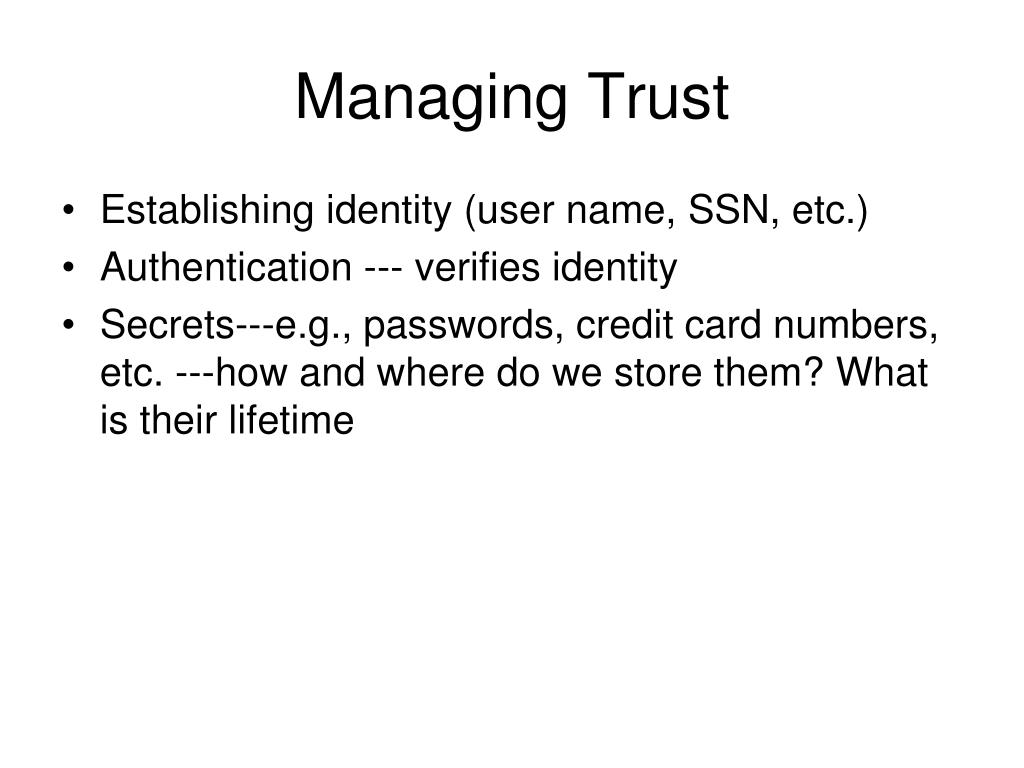 Managing Trust

• Establishing identity (user name, SSN, etc.)
• Authentication --- verifies identity
• Secrets---e.g., passwords, credit card numbers, etc. ---how and where do we store them? What is their lifetime